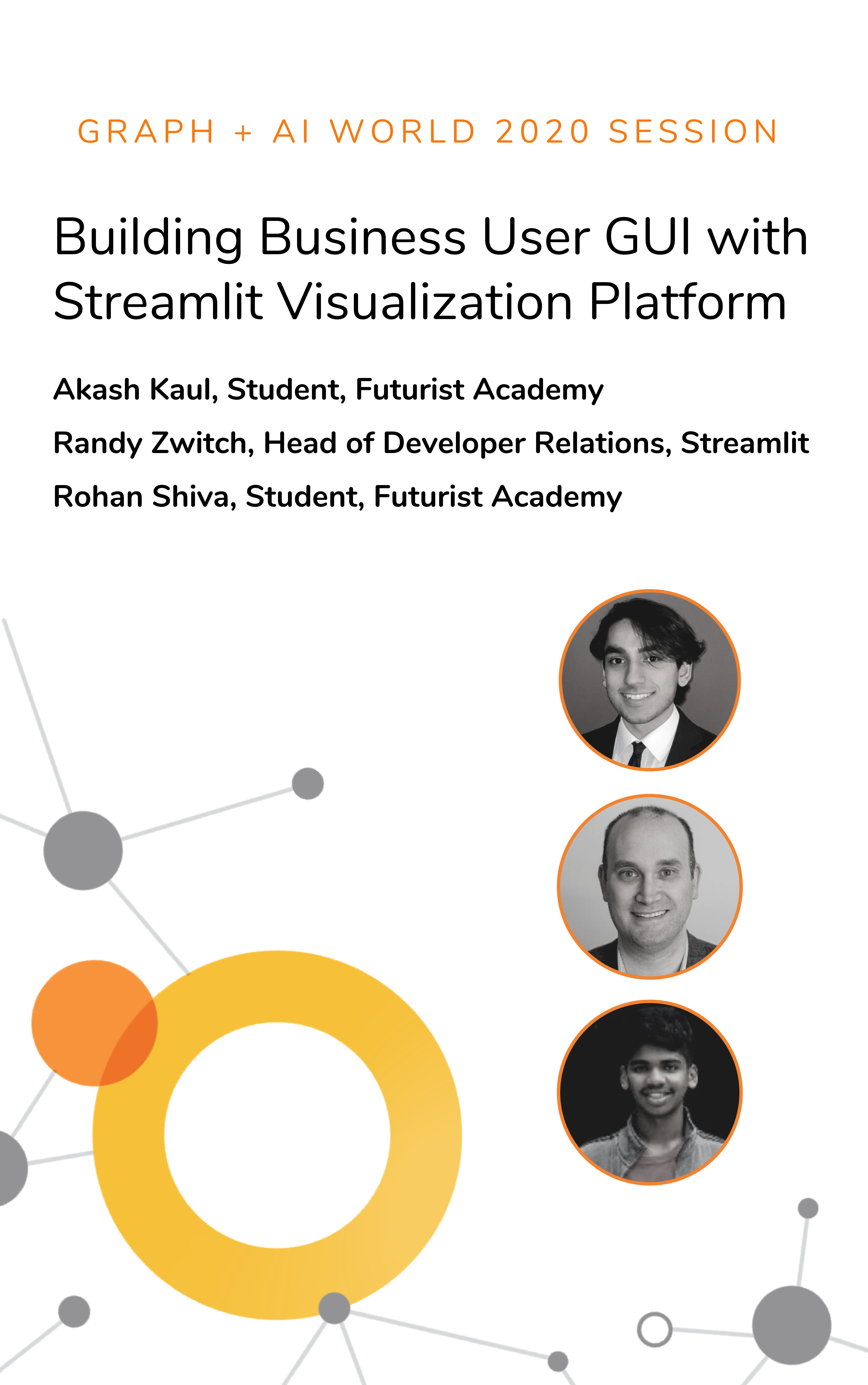 GRAPH + AI WORLD 2020 SESSION

Building Business User GUI with Streamlit Visualization Platform

Akash Kaul, Student, Futurist Academy

Randy Zwitch, Head of Developer Relations, Streamlit

Rohan Shiva, Student, Futurist Academy